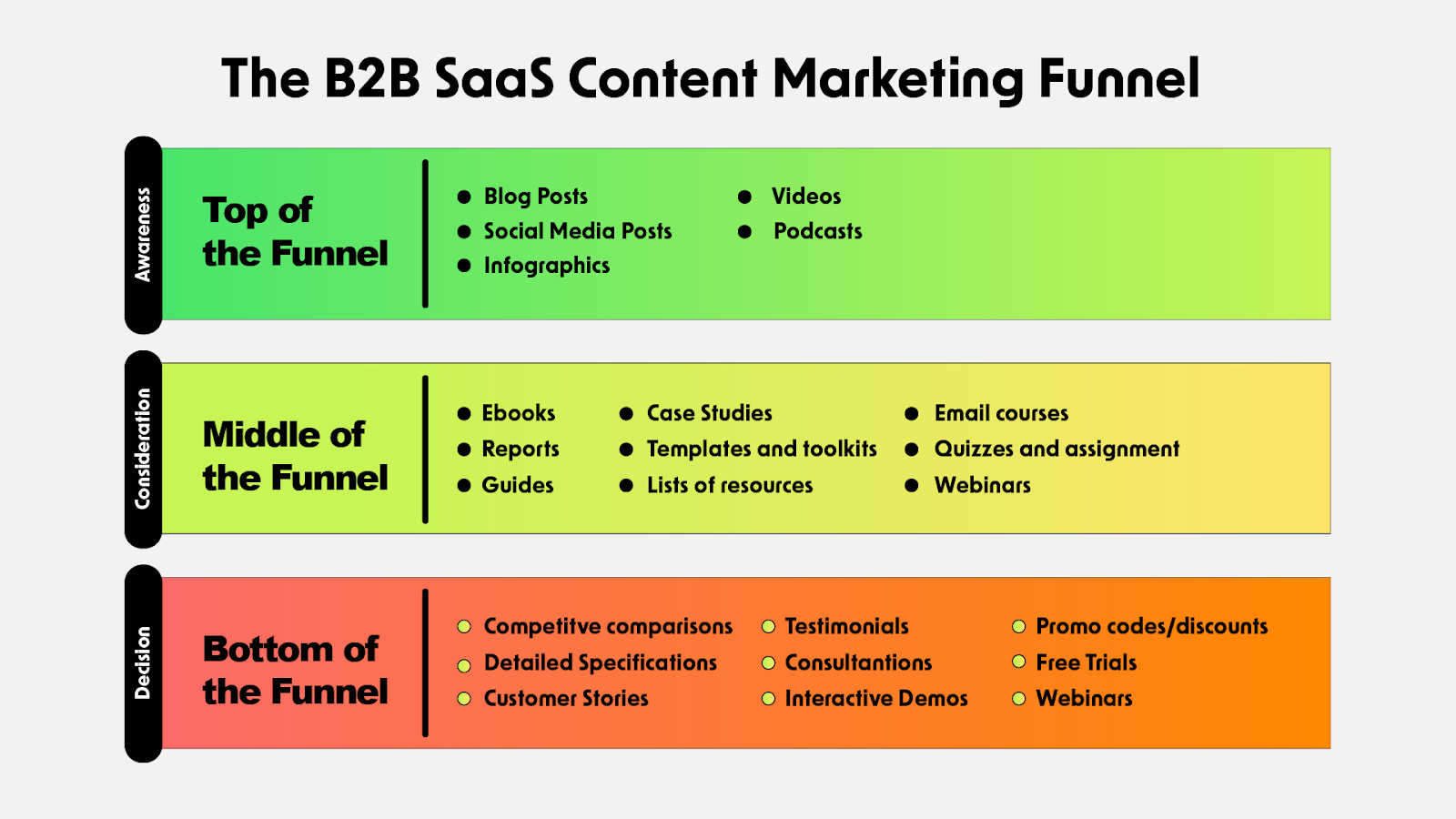 The B2B SaaS Content Marketing Funnel

Awareness

Top of the Funnel

- Blog Posts
- Social Media Posts
- Infographics

- Videos
- Podcasts

Consideration

Middle of the Funnel

- Ebooks
- Reports
- Guides

- Case Studies
- Templates and toolkits
- Lists of resources

- Email courses
- Quizzes and assignment
- Webinars

Decision

Bottom of the Funnel

- Competitve comparisons
- Detailed Specifications
- Customer Stories

- Testimonials
- Consultantions
- Interactive Demos

- Promo codes/discounts
- Free Trials
- Webinars